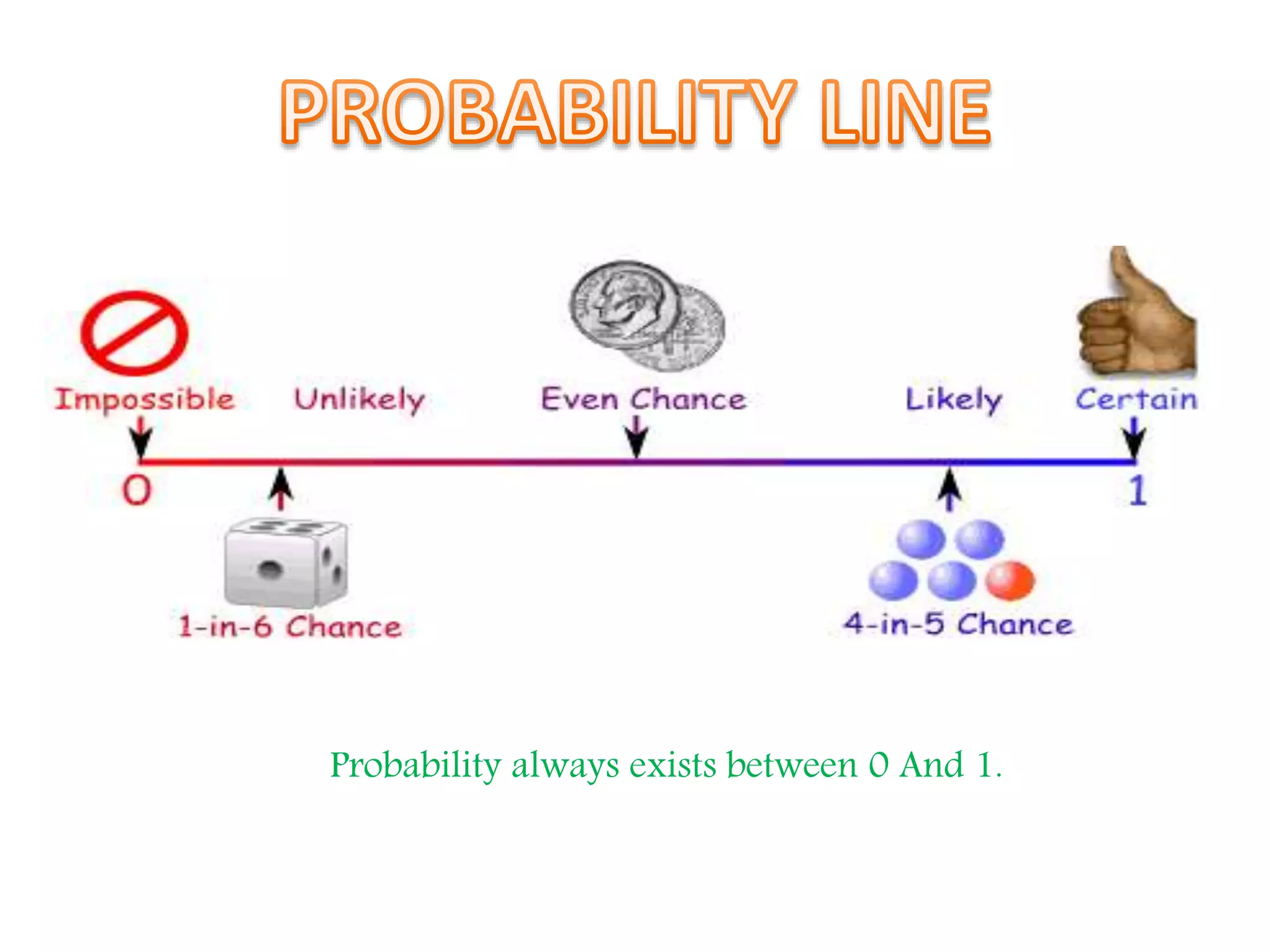 PROBABILITY LINE

Impossible Unlikely Even Chance Likely Certain

0 1

1-in-6 Chance

4-in-5 Chance

Probability always exists between 0 And 1.